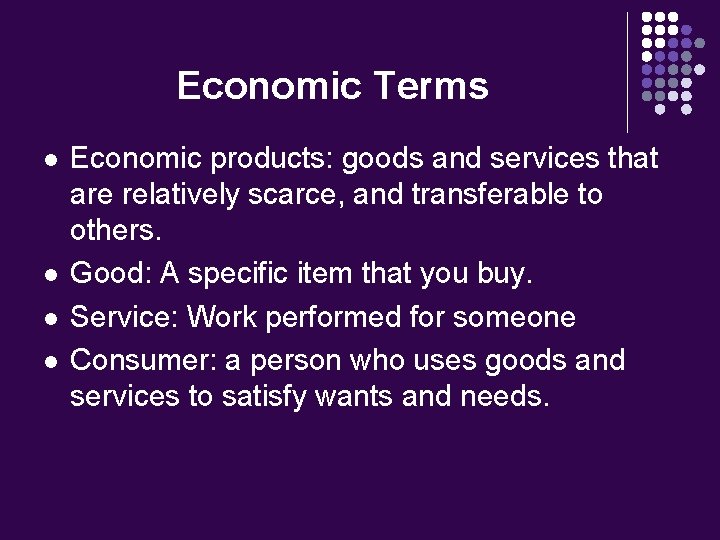 Economic Terms

- Economic products: goods and services that are relatively scarce, and transferable to others.
- Good: A specific item that you buy.
- Service: Work performed for someone
- Consumer: a person who uses goods and services to satisfy wants and needs.